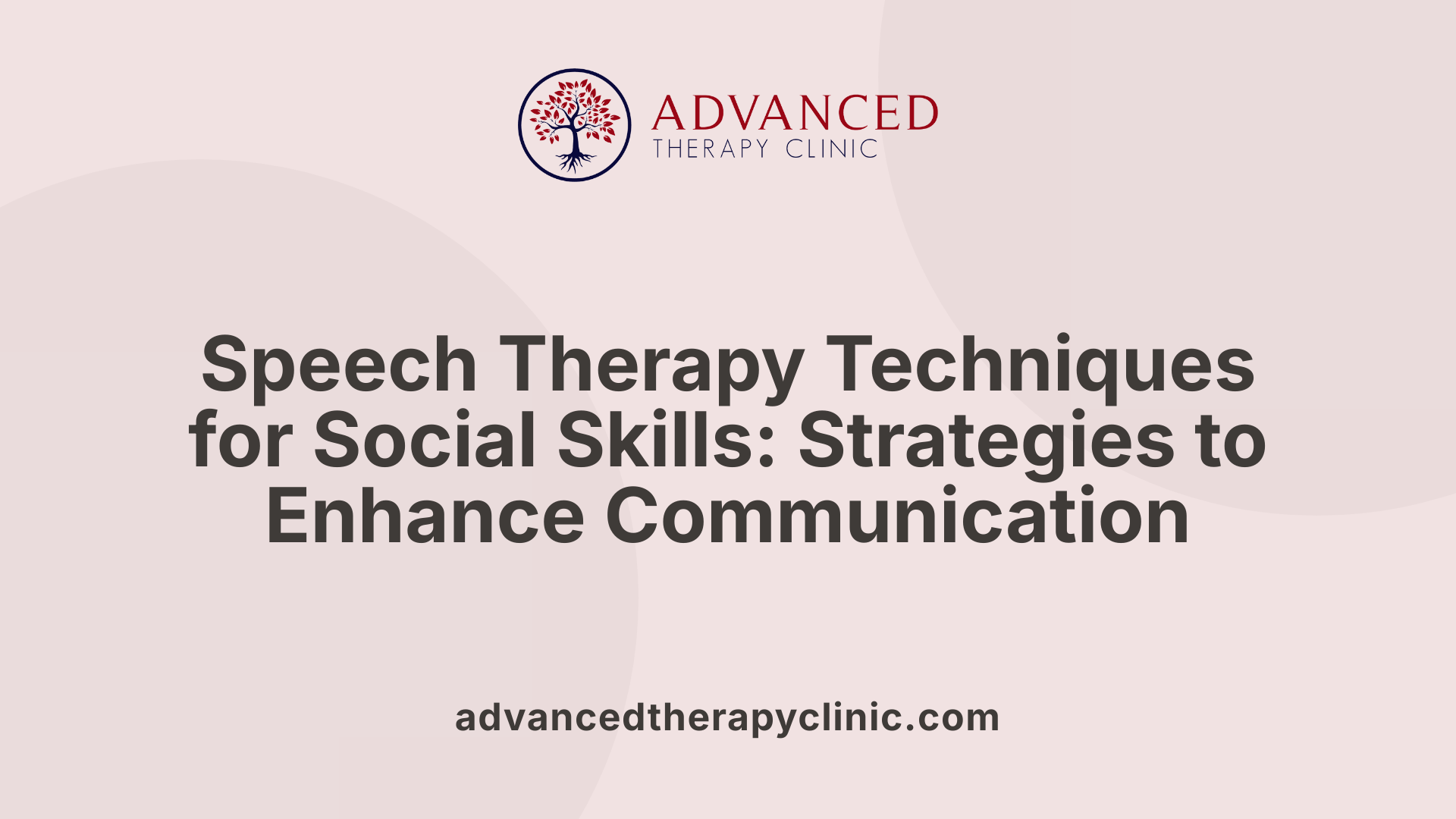 ADVANCED
THERAPY CLINIC

Speech Therapy Techniques for Social Skills: Strategies to Enhance Communication

advancedtherapyclinic.com